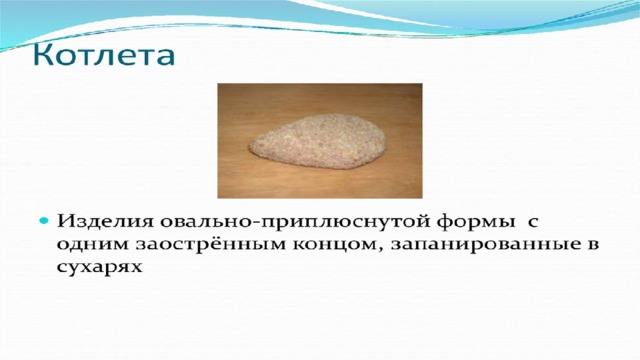 Котлета

Изделия овально-приплюснутой формы с одним заострённым концом, запанированные в сухарях